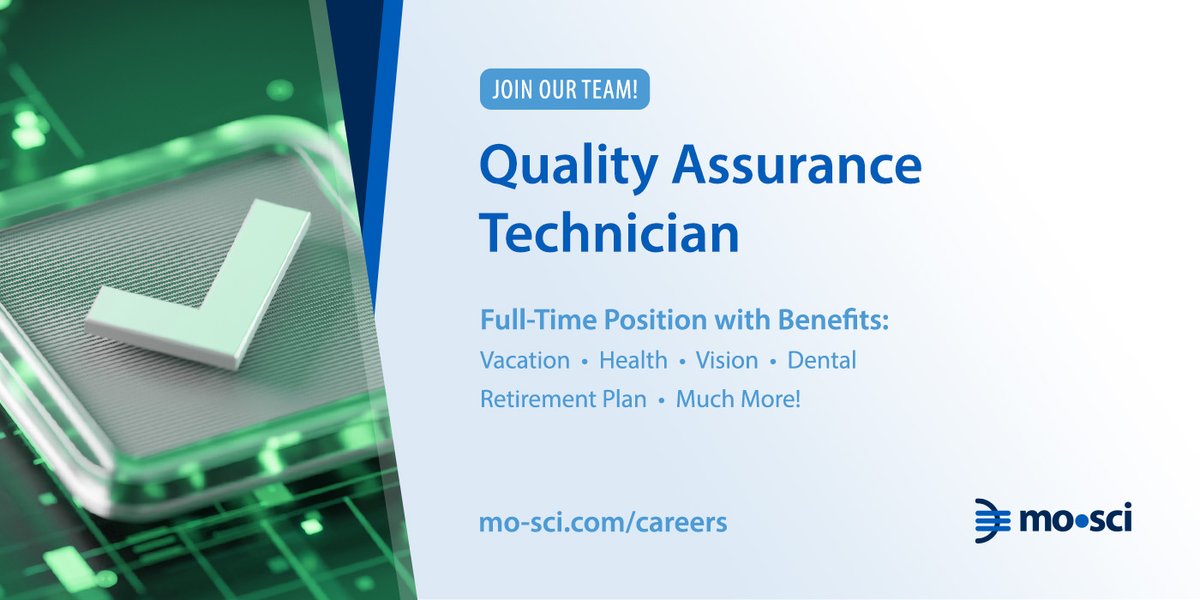 JOIN OUR TEAM!

Quality Assurance Technician

Full-Time Position with Benefits:
Vacation • Health • Vision • Dental
Retirement Plan • Much More!

mo-sci.com/careers

mo•sci